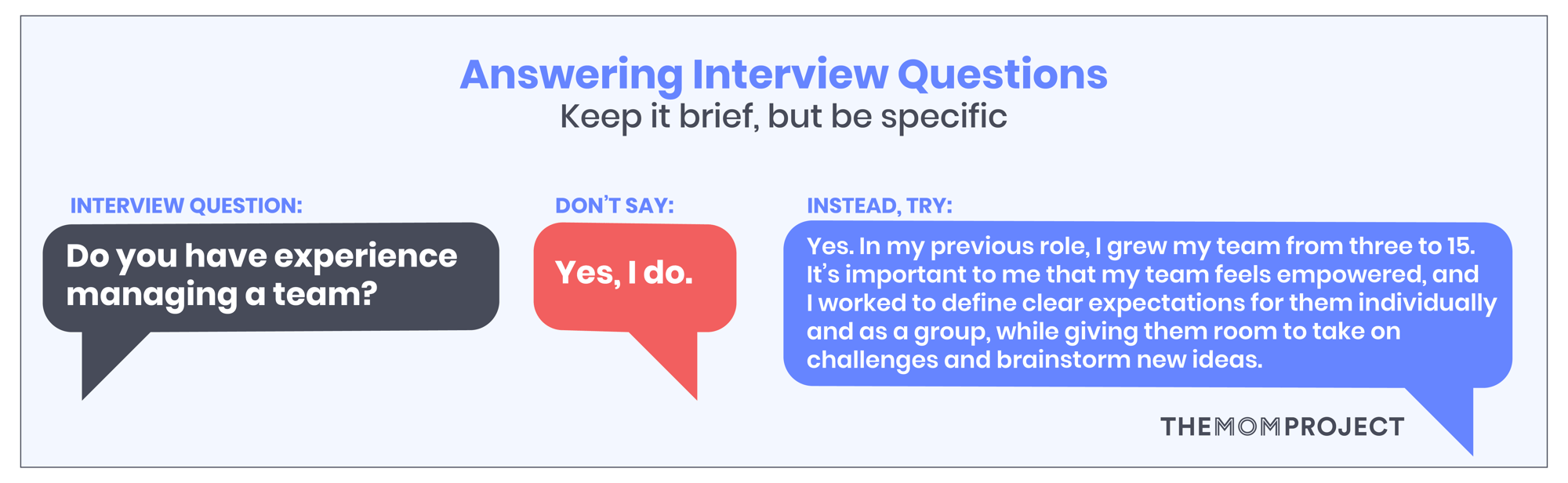 Answering Interview Questions
Keep it brief, but be specific

INTERVIEW QUESTION:

Do you have experience managing a team?

DON'T SAY:

Yes, I do.

INSTEAD, TRY:

Yes. In my previous role, I grew my team from three to 15. It's important to me that my team feels empowered, and I worked to define clear expectations for them individually and as a group, while giving them room to take on challenges and brainstorm new ideas.

THEMOMPROJECT